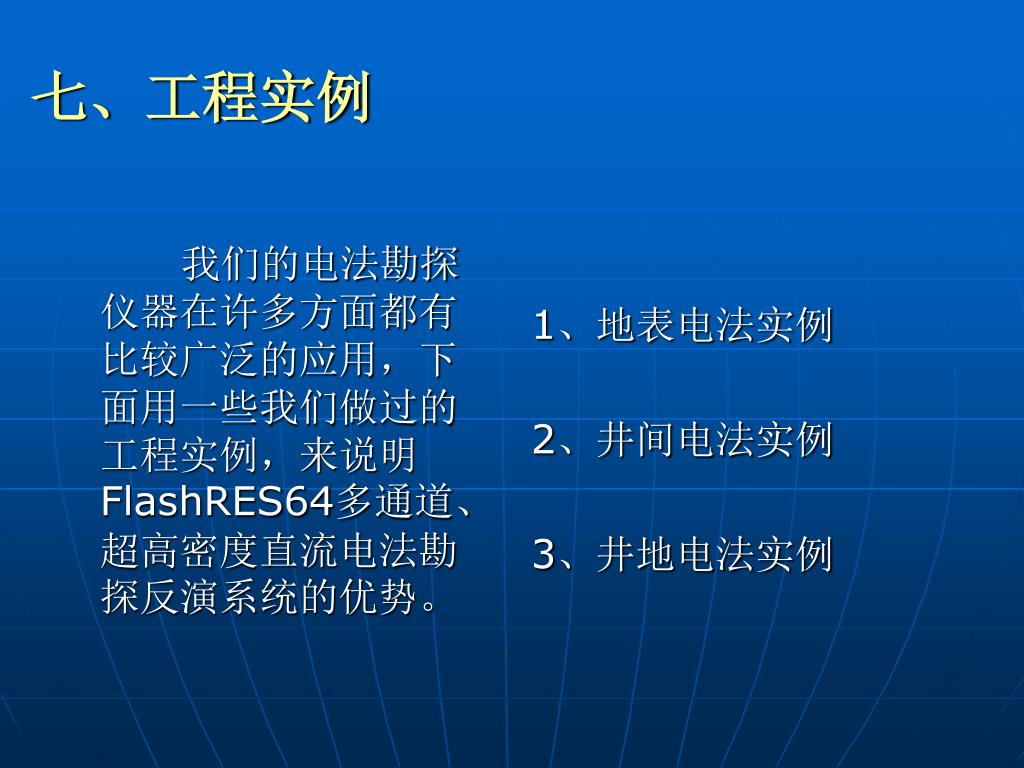 七、工程实例

我们的电法勘探仪器在许多方面都有比较广泛的应用，下面用一些我们做过的工程实例，来说明FlashRES64多通道、超高密度直流电法勘探反演系统的优势。

1、地表电法实例

2、井间电法实例

3、井地电法实例